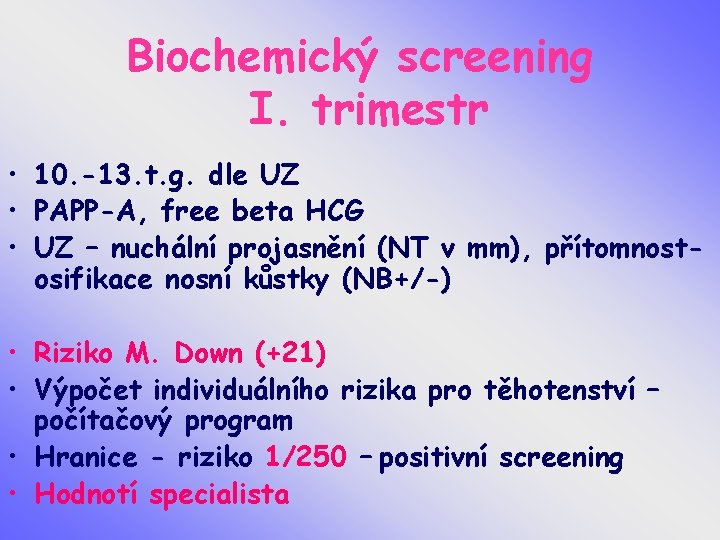 Biochemický screening
I. trimestr

• 10.-13.t.g. dle UZ
• PAPP-A, free beta HCG
• UZ – nuchální projasnění (NT v mm), přítomnost-osifikace nosní kůstky (NB+/-)

• Riziko M. Down (+21)
• Výpočet individuálního rizika pro těhotenství – počítačový program
• Hranice - riziko 1/250 – positivní screening
• Hodnotí specialista